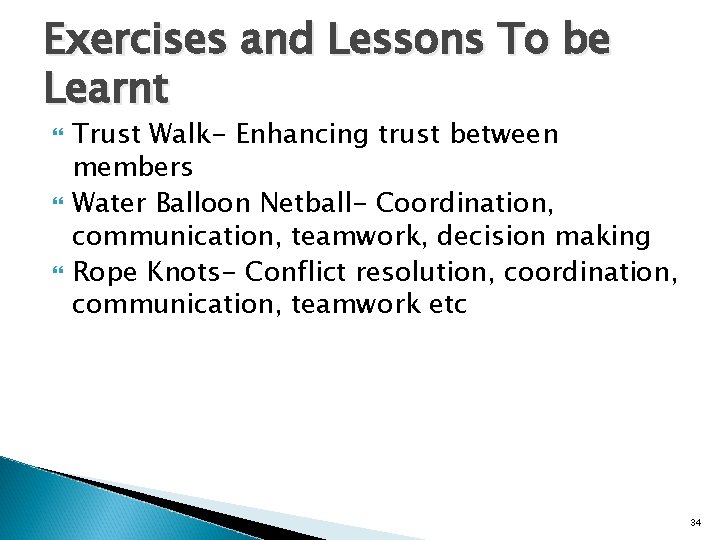 Exercises and Lessons To be Learnt

Trust Walk- Enhancing trust between members

Water Balloon Netball- Coordination, communication, teamwork, decision making

Rope Knots- Conflict resolution, coordination, communication, teamwork etc

34